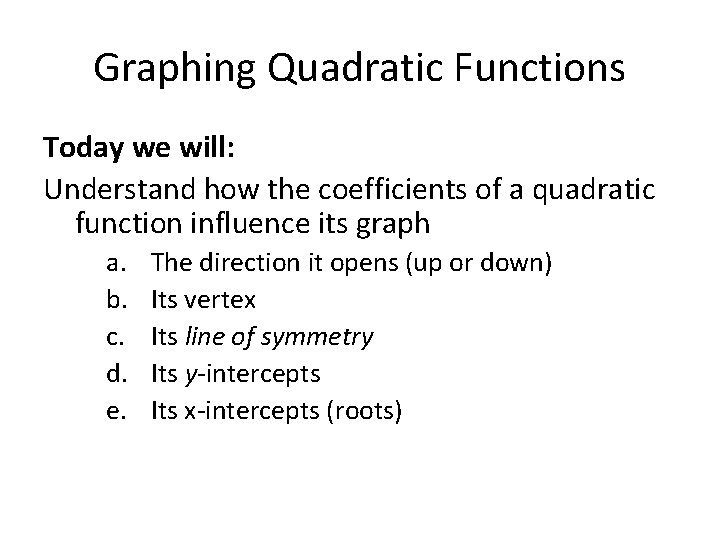 Graphing Quadratic Functions

Today we will:

Understand how the coefficients of a quadratic function influence its graph

a. The direction it opens (up or down)
b. Its vertex
c. Its line of symmetry
d. Its y-intercepts
e. Its x-intercepts (roots)